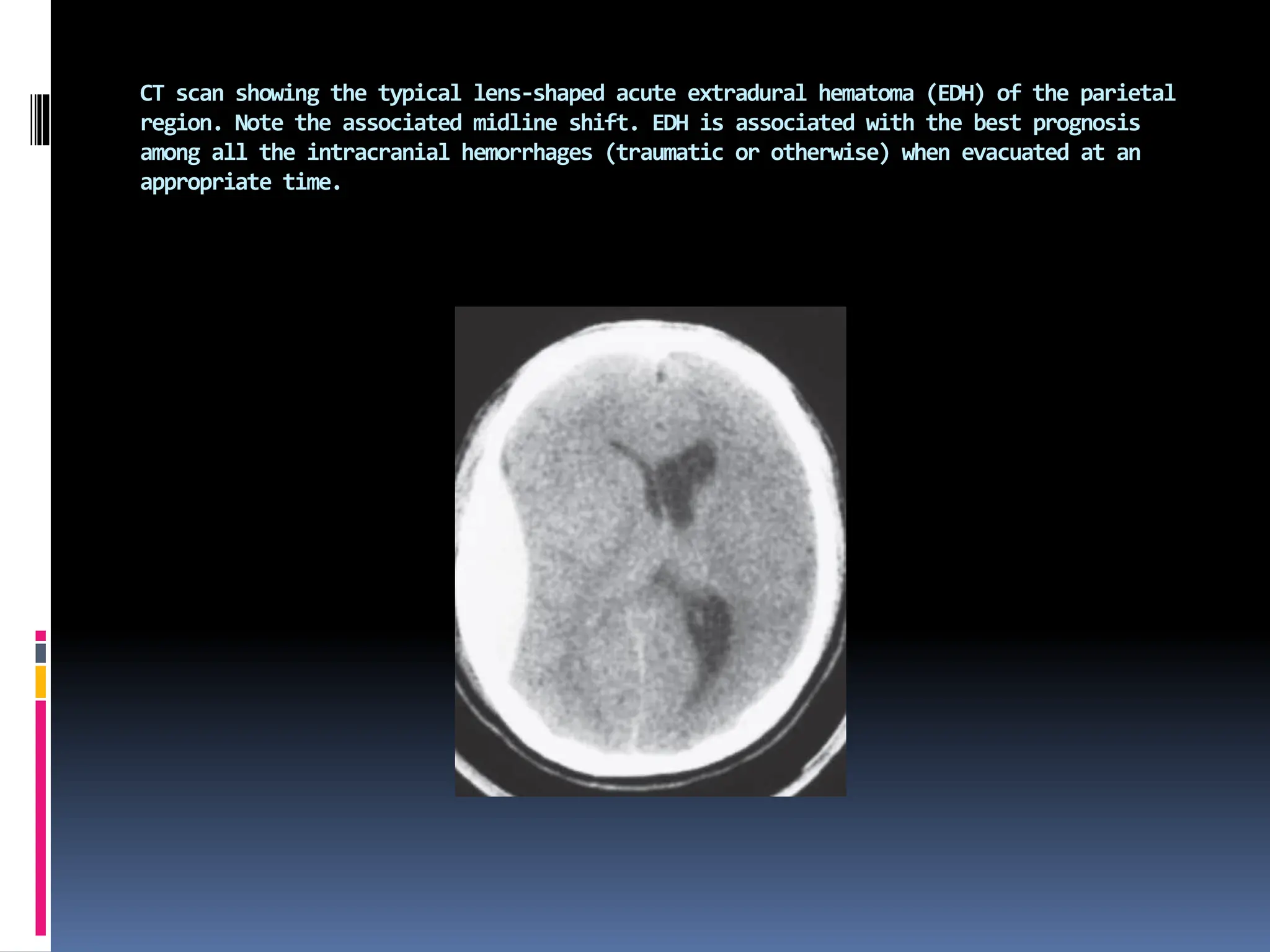 CT scan showing the typical lens-shaped acute extradural hematoma (EDH) of the parietal region. Note the associated midline shift. EDH is associated with the best prognosis among all the intracranial hemorrhages (traumatic or otherwise) when evacuated at an appropriate time.